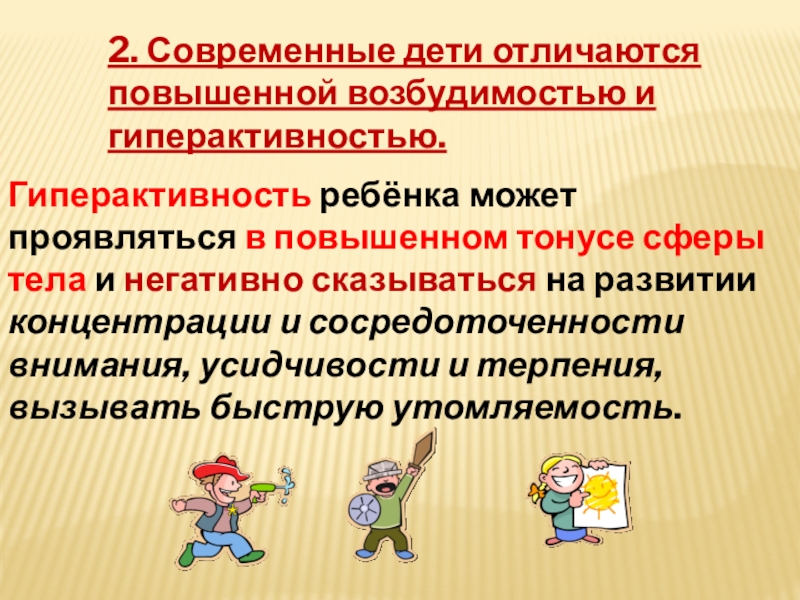 2. Современные дети отличаются повышенной возбудимостью и гиперактивностью.

Гиперактивность ребёнка может проявляться в повышенном тонусе сферы тела и негативно сказываться на развитии концентрации и сосредоточенности внимания, усидчивости и терпения, вызывать быструю утомляемость.